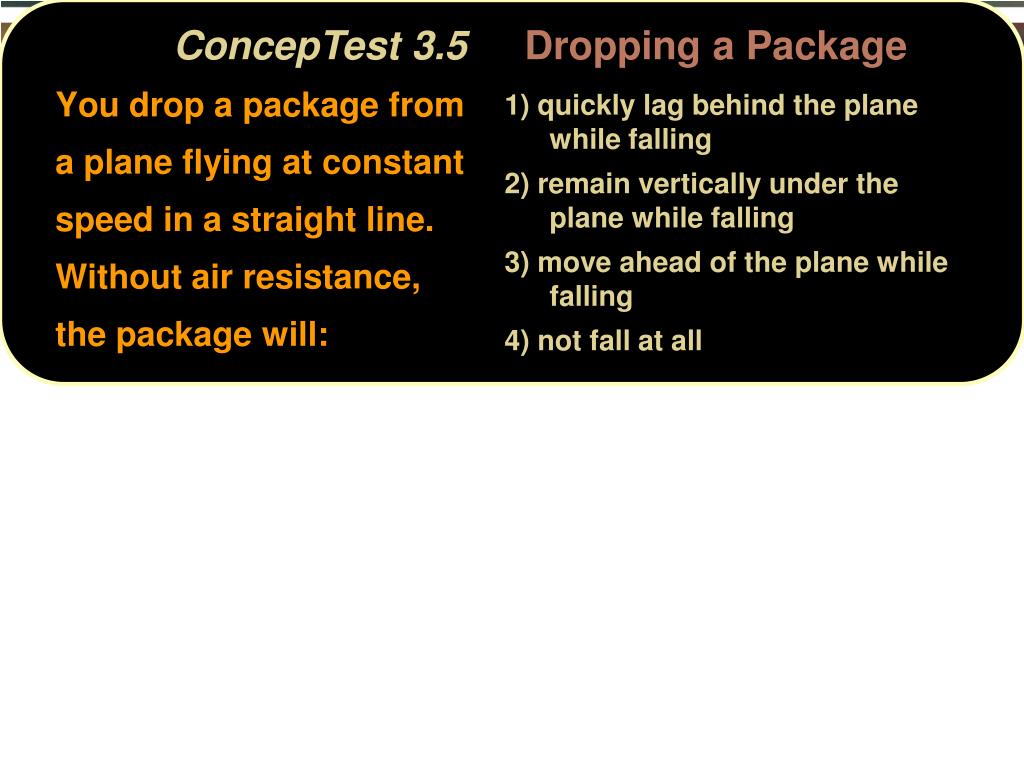 ConcepTest 3.5 Dropping a Package

You drop a package from a plane flying at constant speed in a straight line. Without air resistance, the package will:

1) quickly lag behind the plane while falling

2) remain vertically under the plane while falling

3) move ahead of the plane while falling

4) not fall at all